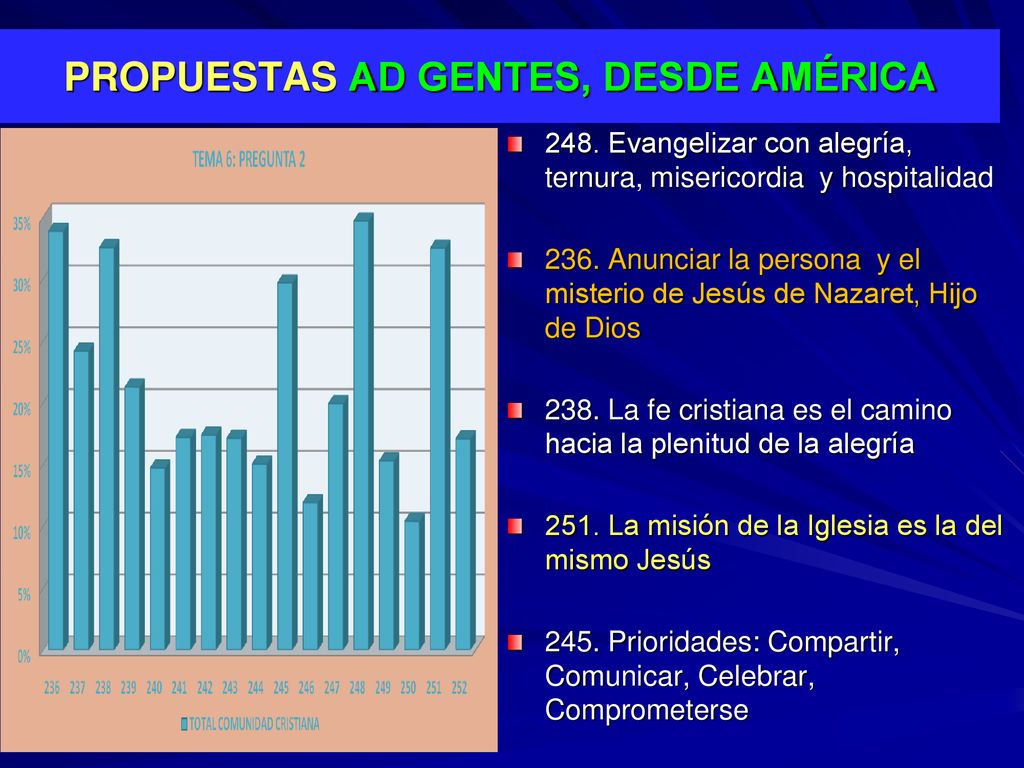 PROPUESTAS AD GENTES, DESDE AMÉRICA

TEMA 6: PREGUNTA 2

35%
30%
25%
20%
15%
10%
5%
0%

236 237 238 239 240 241 242 243 244 245 246 247 248 249 250 251 252

TOTAL COMUNIDAD CRISTIANA

248. Evangelizar con alegría, ternura, misericordia y hospitalidad

236. Anunciar la persona y el misterio de Jesús de Nazaret, Hijo de Dios

238. La fe cristiana es el camino hacia la plenitud de la alegría

251. La misión de la Iglesia es la del mismo Jesús

245. Prioridades: Compartir, Comunicar, Celebrar, Comprometerse